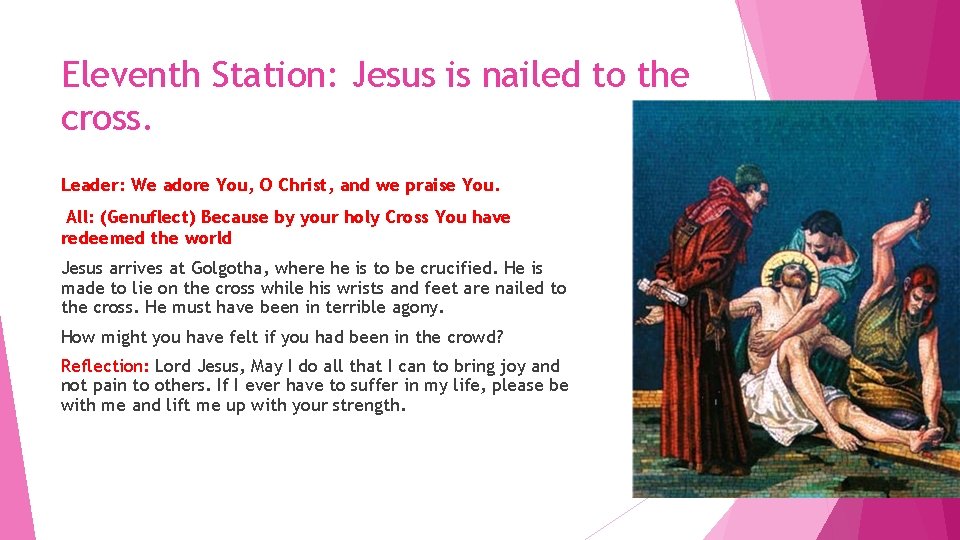 Eleventh Station: Jesus is nailed to the cross.

Leader: We adore You, O Christ, and we praise You.

All: (Genuflect) Because by your holy Cross You have redeemed the world

Jesus arrives at Golgotha, where he is to be crucified. He is made to lie on the cross while his wrists and feet are nailed to the cross. He must have been in terrible agony.

How might you have felt if you had been in the crowd?

Reflection: Lord Jesus, May I do all that I can to bring joy and not pain to others. If I ever have to suffer in my life, please be with me and lift me up with your strength.